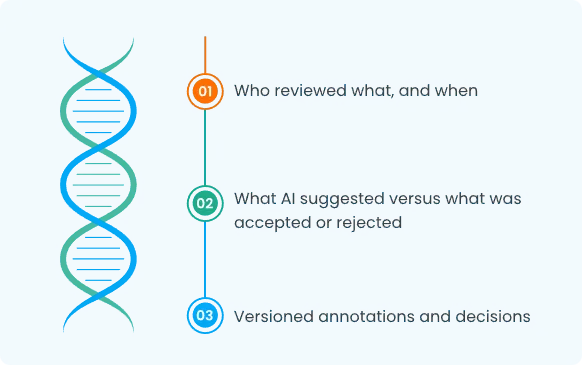 01 Who reviewed what, and when

02 What AI suggested versus what was accepted or rejected

03 Versioned annotations and decisions